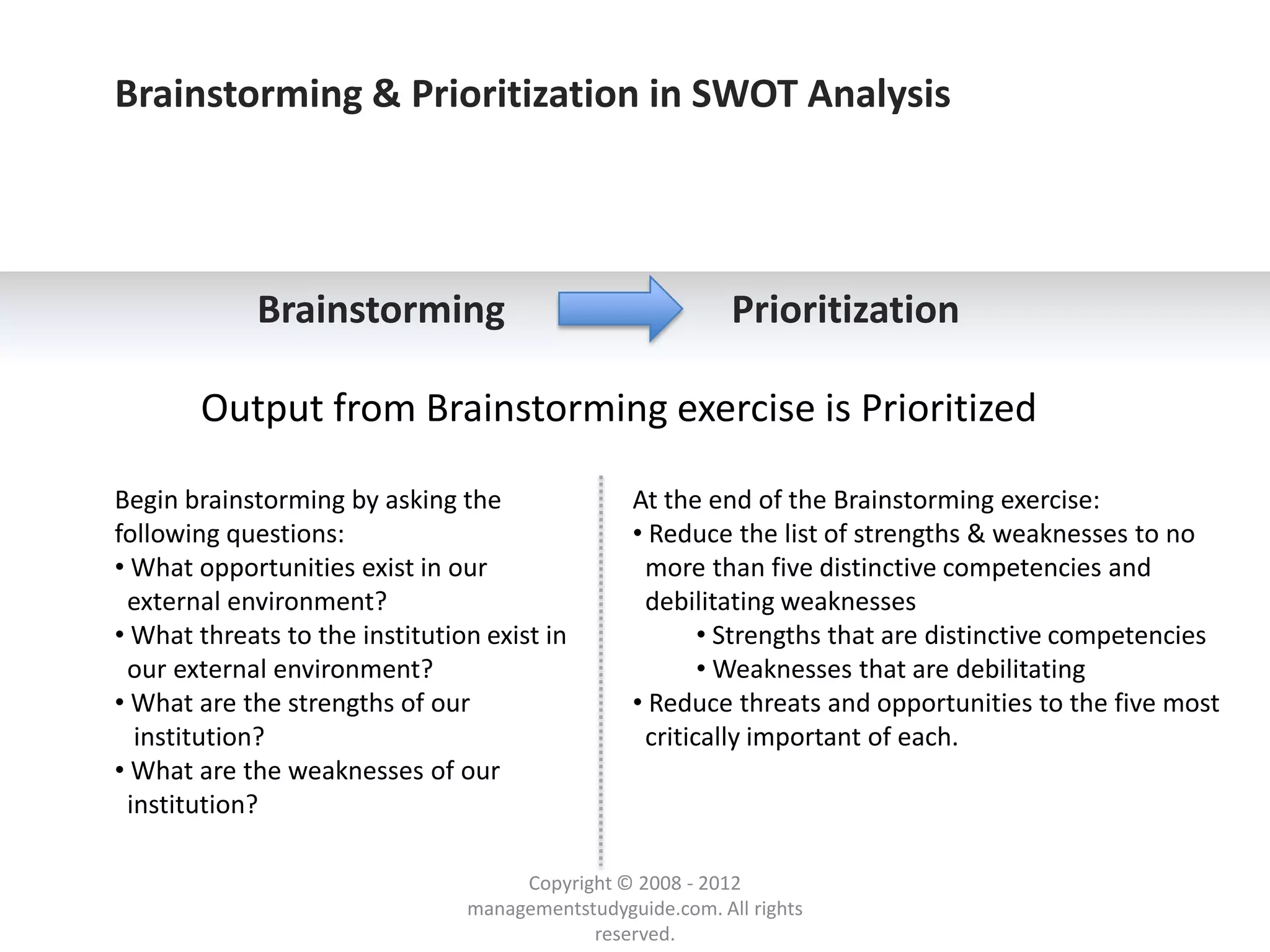 Brainstorming & Prioritization in SWOT Analysis

Brainstorming

Prioritization

Output from Brainstorming exercise is Prioritized

Begin brainstorming by asking the following questions:
• What opportunities exist in our external environment?
• What threats to the institution exist in our external environment?
• What are the strengths of our institution?
• What are the weaknesses of our institution?

At the end of the Brainstorming exercise:
• Reduce the list of strengths & weaknesses to no more than five distinctive competencies and debilitating weaknesses
• Strengths that are distinctive competencies
• Weaknesses that are debilitating
• Reduce threats and opportunities to the five most critically important of each.

Copyright © 2008 - 2012 managementstudyguide.com. All rights reserved.